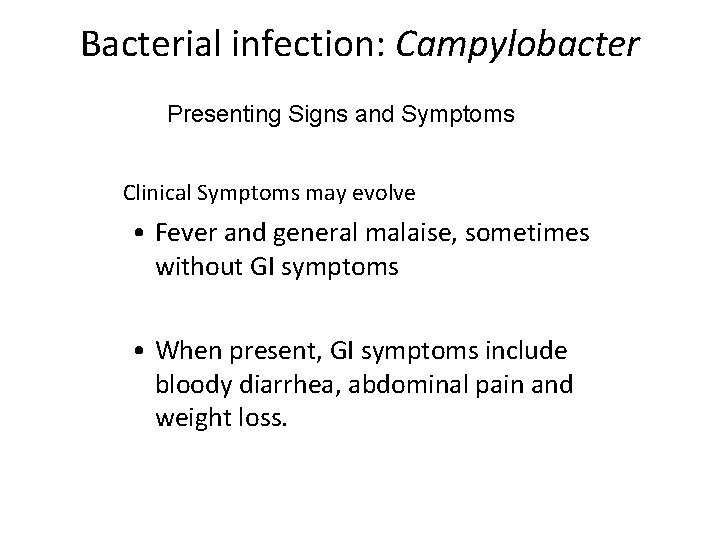 Bacterial infection: Campylobacter

Presenting Signs and Symptoms

Clinical Symptoms may evolve

• Fever and general malaise, sometimes without GI symptoms

• When present, GI symptoms include bloody diarrhea, abdominal pain and weight loss.